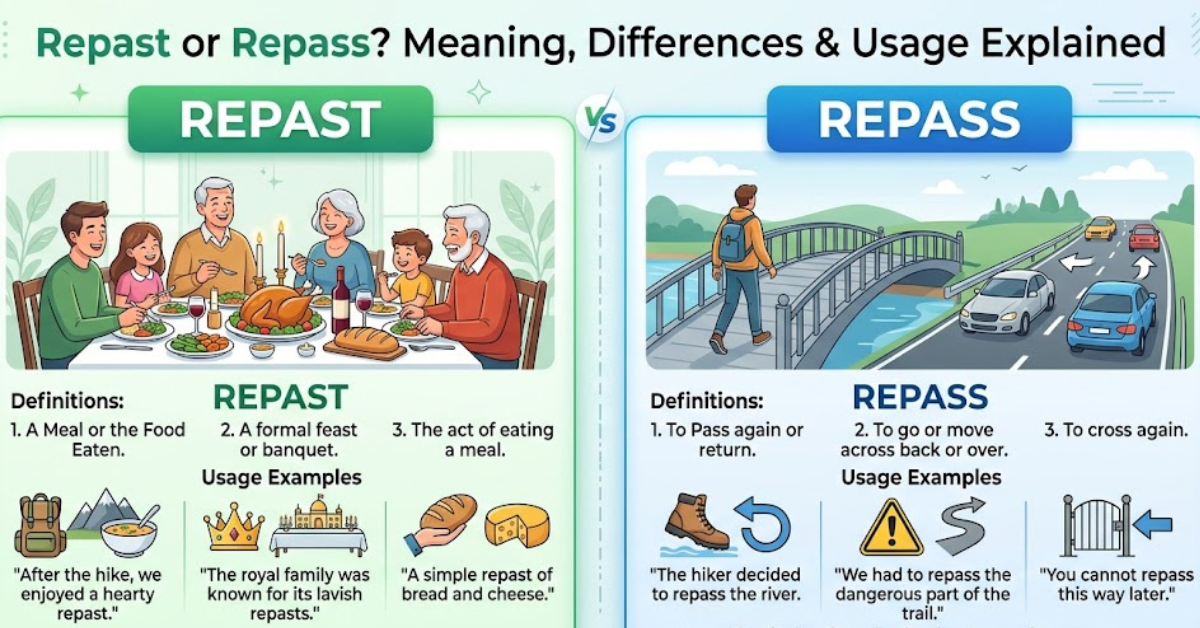 Repast or Repass? Meaning, Differences & Usage Explained

REPAST

VS

REPASS

Definitions:

REPAST

1. A Meal or the Food Eaten.

2. A formal feast or banquet.

3. The act of eating a meal.

Usage Examples

"After the hike, we enjoyed a hearty repast."

"The royal family was known for its lavish repasts."

"A simple repast of bread and cheese."

Definitions:

REPASS

1. To Pass again or return.

2. To go or move across back or over.

3. To cross again.

Usage Examples

"The hiker decided to repass the river.

"We had to repass the dangerous part of the trail."

"You cannot repass this way later."